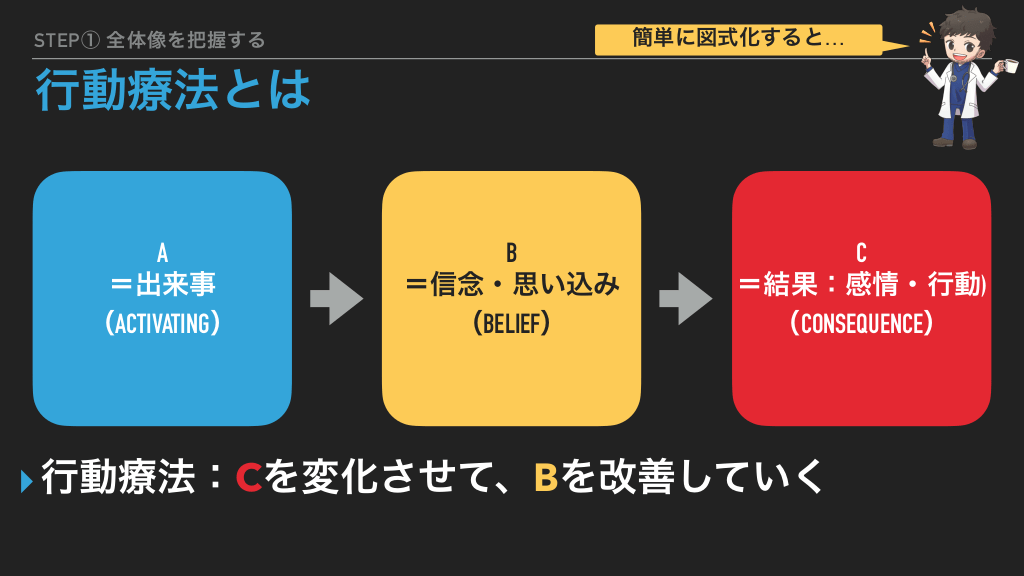 STEP① 全体像を把握する

簡単に図式化すると…

行動療法とは

A
＝出来事
（ACTIVATING）

B
＝信念・思い込み
（BELIEF）

C
＝結果：感情・行動)
（CONSEQUENCE）

行動療法：Cを変化させて、Bを改善していく